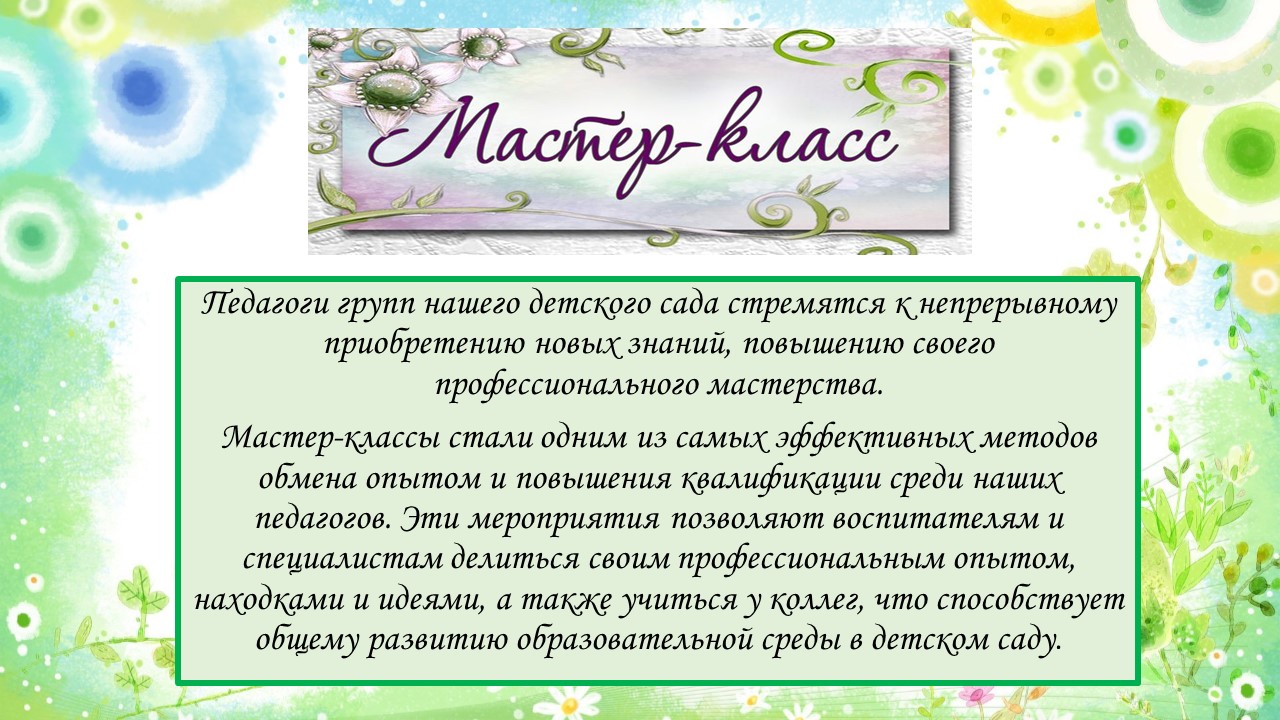 Мастер-класс

Педагоги групп нашего детского сада стремятся к непрерывному приобретению новых знаний, повышению своего профессионального мастерства.

Мастер-классы стали одним из самых эффективных методов обмена опытом и повышения квалификации среди наших педагогов. Эти мероприятия позволяют воспитателям и специалистам делиться своим профессиональным опытом, находками и идеями, а также учиться у коллег, что способствует общему развитию образовательной среды в детском саду.